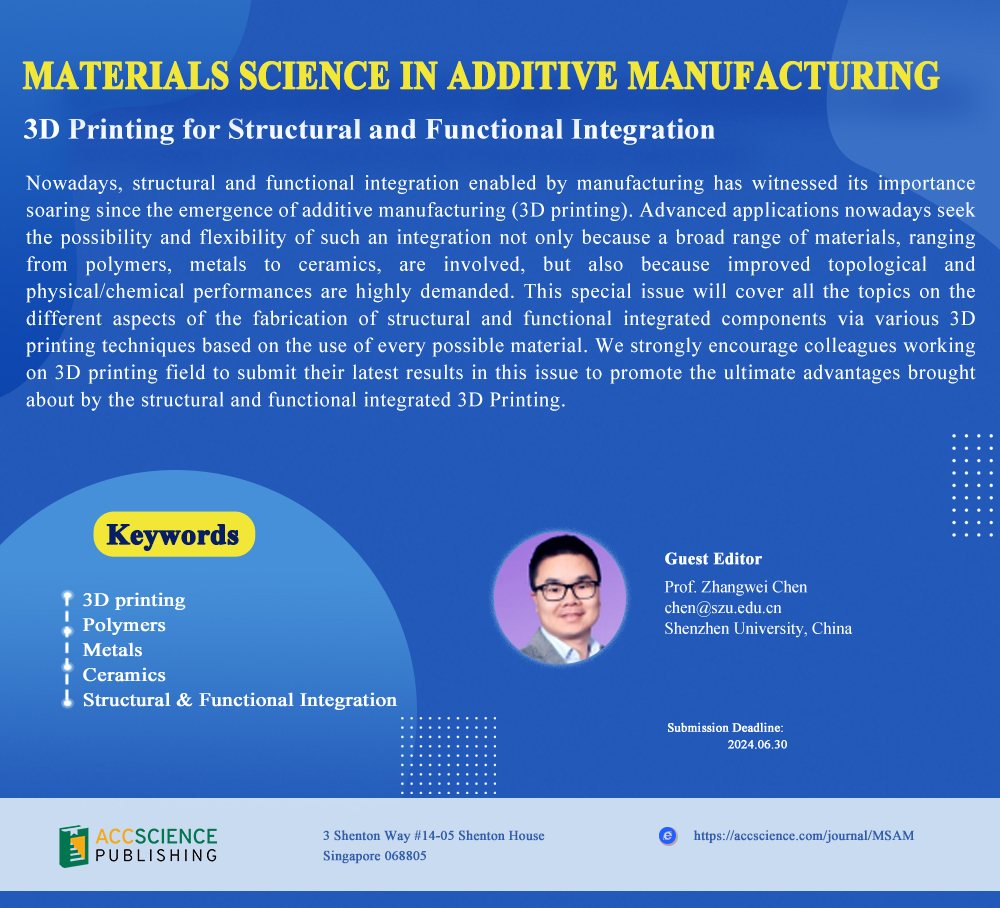 MATERIALS SCIENCE IN ADDITIVE MANUFACTURING

3D Printing for Structural and Functional Integration

Nowadays, structural and functional integration enabled by manufacturing has witnessed its importance soaring since the emergence of additive manufacturing (3D printing). Advanced applications nowadays seek the possibility and flexibility of such an integration not only because a broad range of materials, ranging from polymers, metals to ceramics, are involved, but also because improved topological and physical/chemical performances are highly demanded. This special issue will cover all the topics on the different aspects of the fabrication of structural and functional integrated components via various 3D printing techniques based on the use of every possible material. We strongly encourage colleagues working on 3D printing field to submit their latest results in this issue to promote the ultimate advantages brought about by the structural and functional integrated 3D Printing.

Keywords

3D printing
Polymers
Metals
Ceramics
Structural & Functional Integration

Guest Editor
Prof. Zhangwei Chen
chen@szu.edu.cn
Shenzhen University, China

Submission Deadline:
2024.06.30

ACCSCIENCE PUBLISHING

3 Shenton Way #14-05 Shenton House
Singapore 068805

https://accscience.com/journal/MSAM